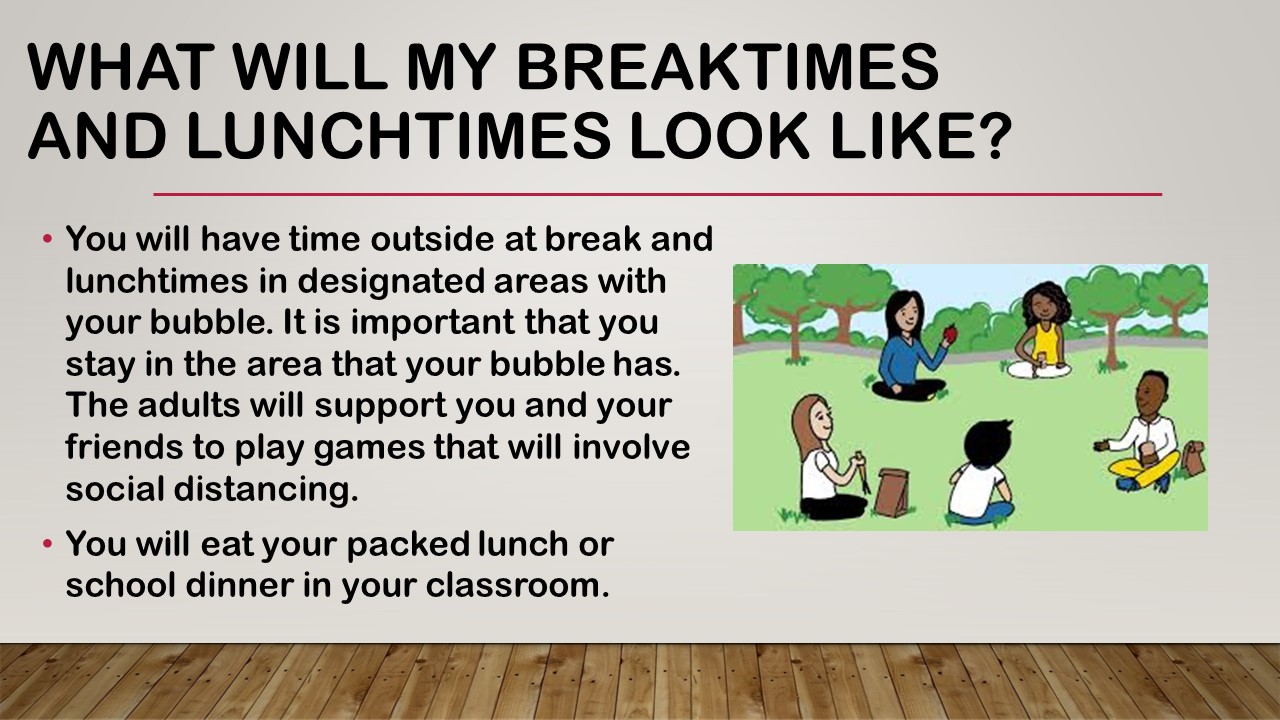 WHAT WILL MY BREAKTIMES AND LUNCHTIMES LOOK LIKE?

• You will have time outside at break and lunchtimes in designated areas with your bubble. It is important that you stay in the area that your bubble has. The adults will support you and your friends to play games that will involve social distancing.

• You will eat your packed lunch or school dinner in your classroom.